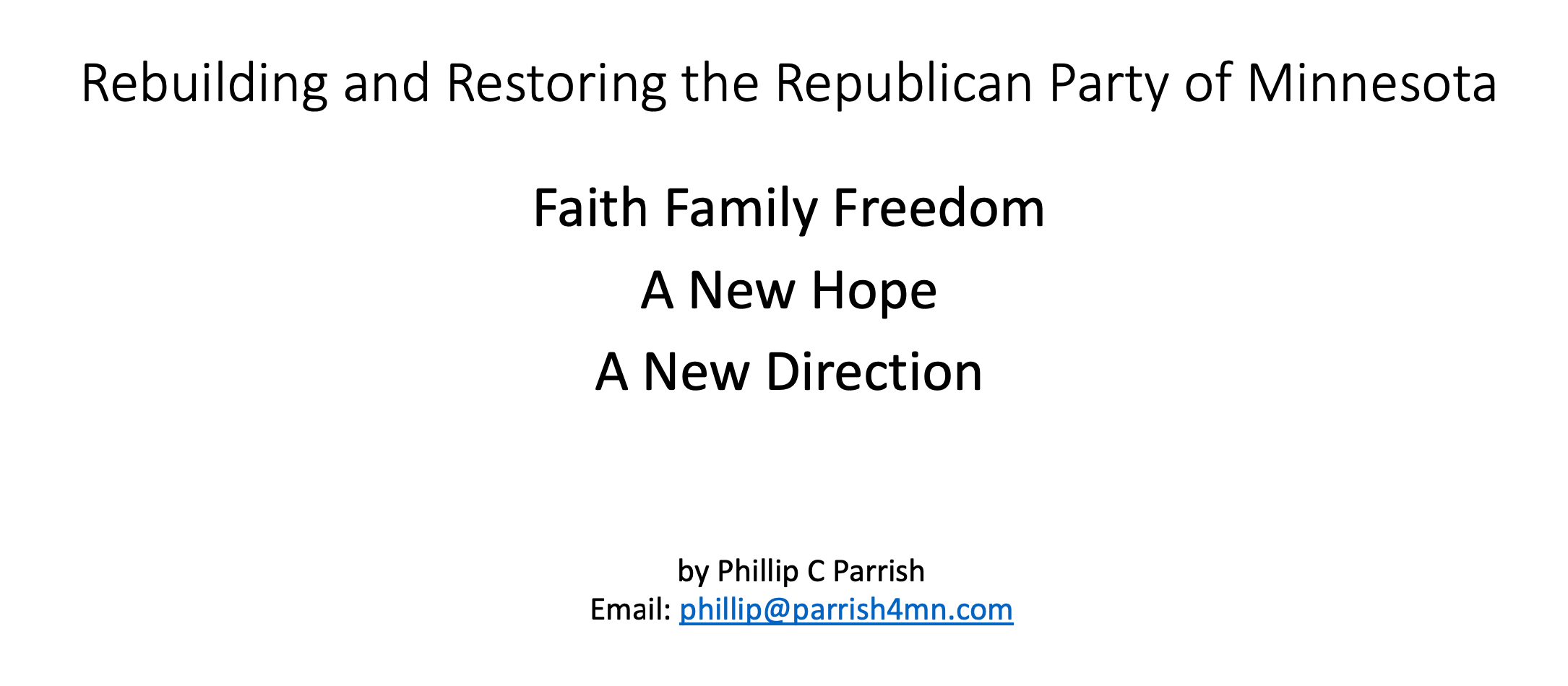 Rebuilding and Restoring the Republican Party of Minnesota

Faith Family Freedom
A New Hope
A New Direction

by Phillip C Parrish
Email: phillip@parrish4mn.com